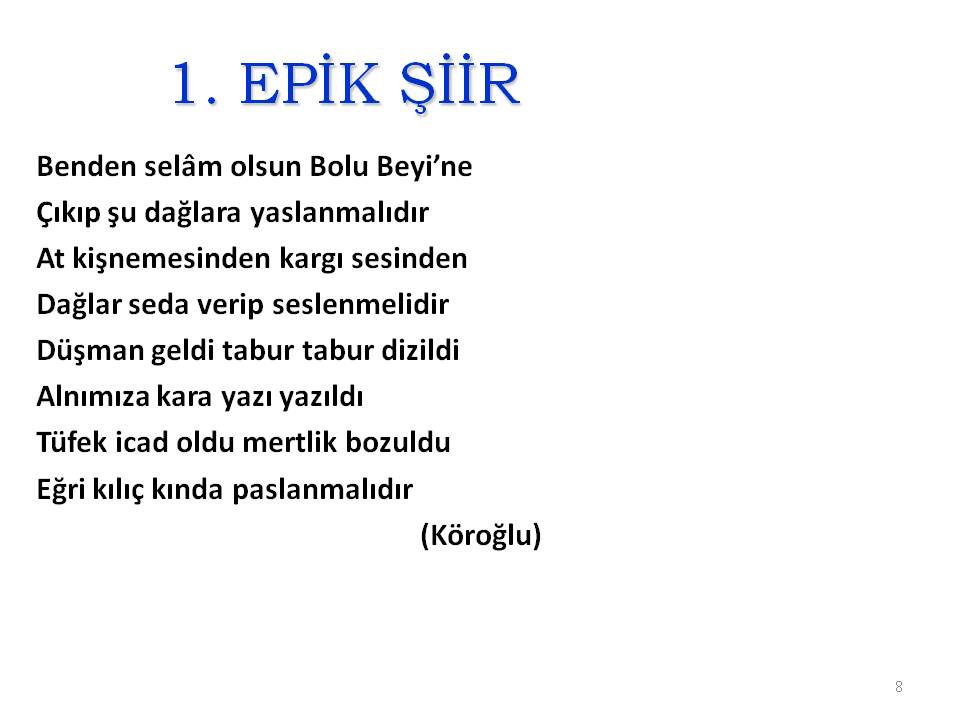 1. EPİK ŞİİR

Benden selâm olsun Bolu Beyi’ne
Çıkıp şu dağlara yaslanmalıdır
At kişnemesinden kargı sesinden
Dağlar seda verip seslenmelidir
Düşman geldi tabur tabur dizildi
Alnımıza kara yazı yazıldı
Tüfek icad oldu mertlik bozuldu
Eğri kılıç kında paslanmalıdır
(Köroğlu)

8